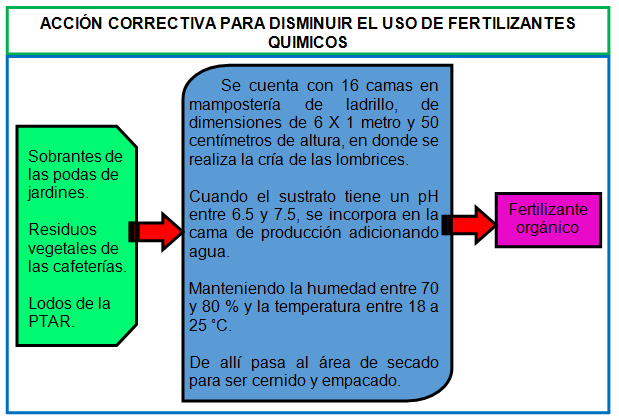 ACCIÓN CORRECTIVA PARA DISMINUIR EL USO DE FERTILIZANTES QUIMICOS

Sobrantes de las podas de jardines.

Residuos vegetales de las cafeterías.

Lodos de la PTAR.

Se cuenta con 16 camas en mampostería de ladrillo, de dimensiones de 6 X 1 metro y 50 centímetros de altura, en donde se realiza la cría de las lombrices.

Cuando el sustrato tiene un pH entre 6.5 y 7.5, se incorpora en la cama de producción adicionando agua.

Manteniendo la humedad entre 70 y 80 % y la temperatura entre 18 a 25 °C.

De allí pasa al área de secado para ser cernido y empacado.

Fertilizante orgánico